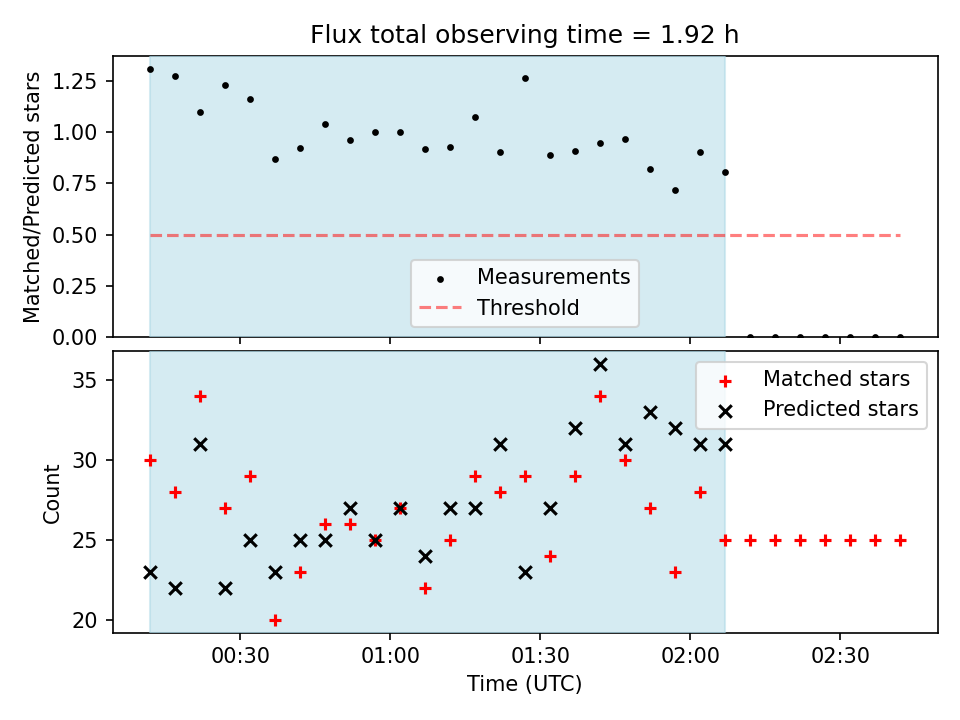 Flux total observing time = 1.92 h

Matched/Predicted stars

1.25
1.00
0.75
0.50
0.25
0.00

Measurements
Threshold

Count

35
30
25
20

Matched stars
Predicted stars

00:30
01:00
01:30
02:00
02:30

Time (UTC)